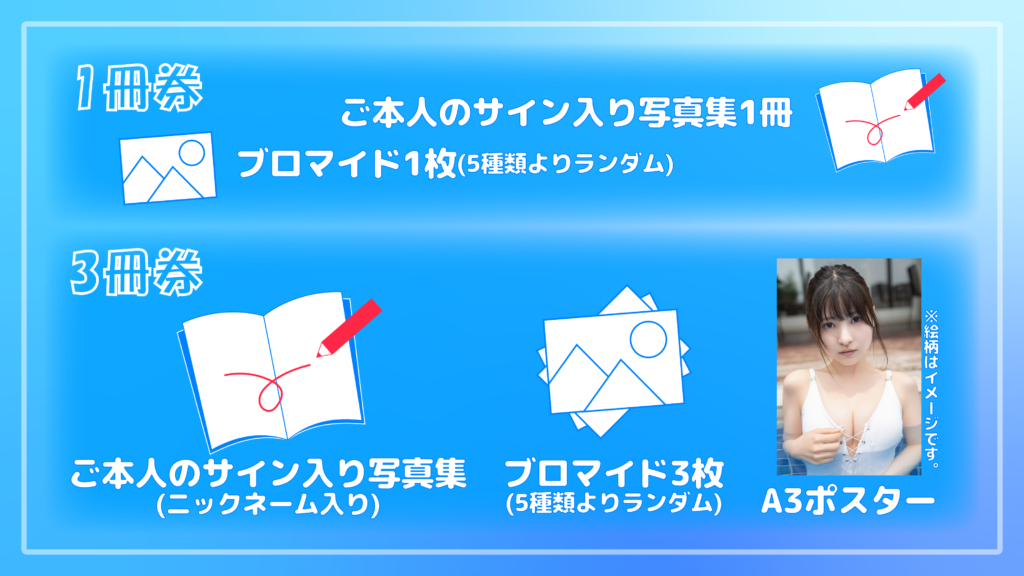 1冊券

ご本人のサイン入り写真集1冊

ブロマイド1枚(5種類よりランダム)

3冊券

ご本人のサイン入り写真集
(ニックネーム入り)

ブロマイド3枚
(5種類よりランダム)

※絵柄はイメージです。

A3ポスター